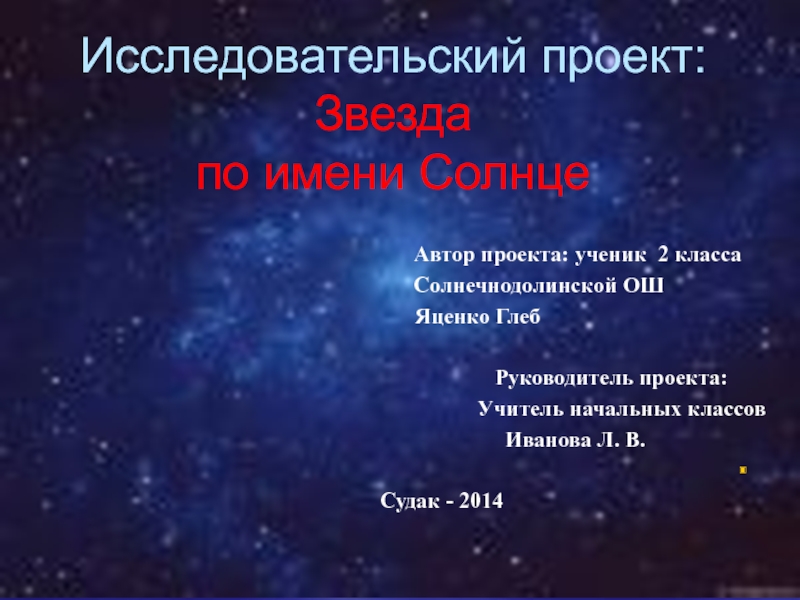 Исследовательский проект:
Звезда
по имени Солнце

Автор проекта: ученик 2 класса
Солнечнодолинской ОШ
Яценко Глеб

Руководитель проекта:
Учитель начальных классов
Иванова Л. В.

Судак - 2014